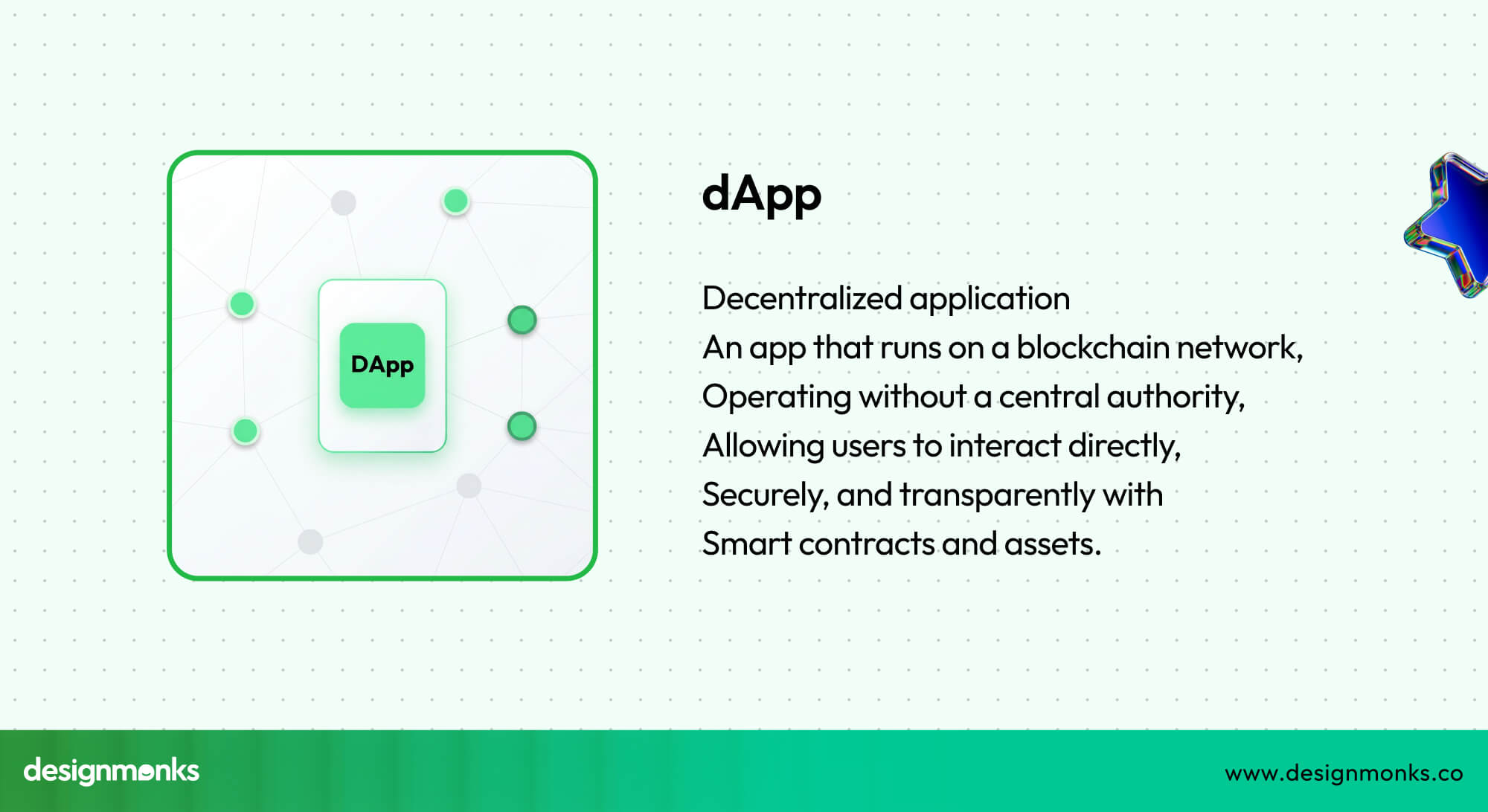 DApp

dApp

Decentralized application
An app that runs on a blockchain network,
Operating without a central authority,
Allowing users to interact directly,
Securely, and transparently with
Smart contracts and assets.

designmonks

www.designmonks.co